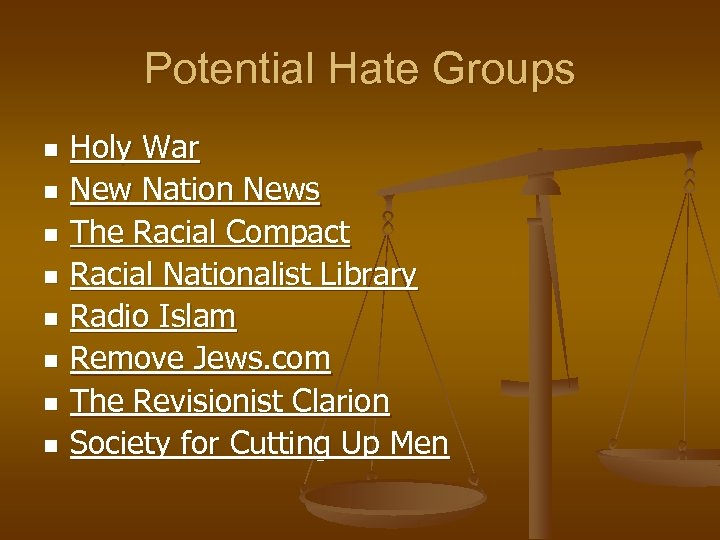 Potential Hate Groups

- Holy War
- New Nation News
- The Racial Compact
- Racial Nationalist Library
- Radio Islam
- Remove Jews.com
- The Revisionist Clarion
- Society for Cutting Up Men